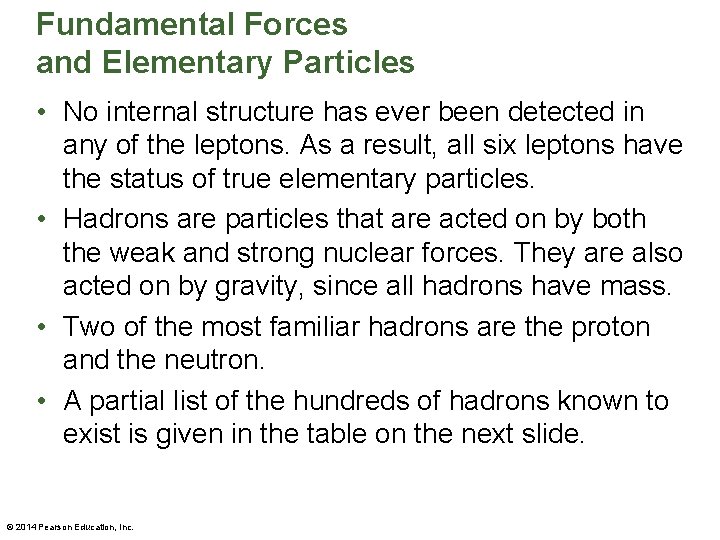 Fundamental Forces and Elementary Particles

• No internal structure has ever been detected in any of the leptons. As a result, all six leptons have the status of true elementary particles.

• Hadrons are particles that are acted on by both the weak and strong nuclear forces. They are also acted on by gravity, since all hadrons have mass.

• Two of the most familiar hadrons are the proton and the neutron.

• A partial list of the hundreds of hadrons known to exist is given in the table on the next slide.

© 2014 Pearson Education, Inc.